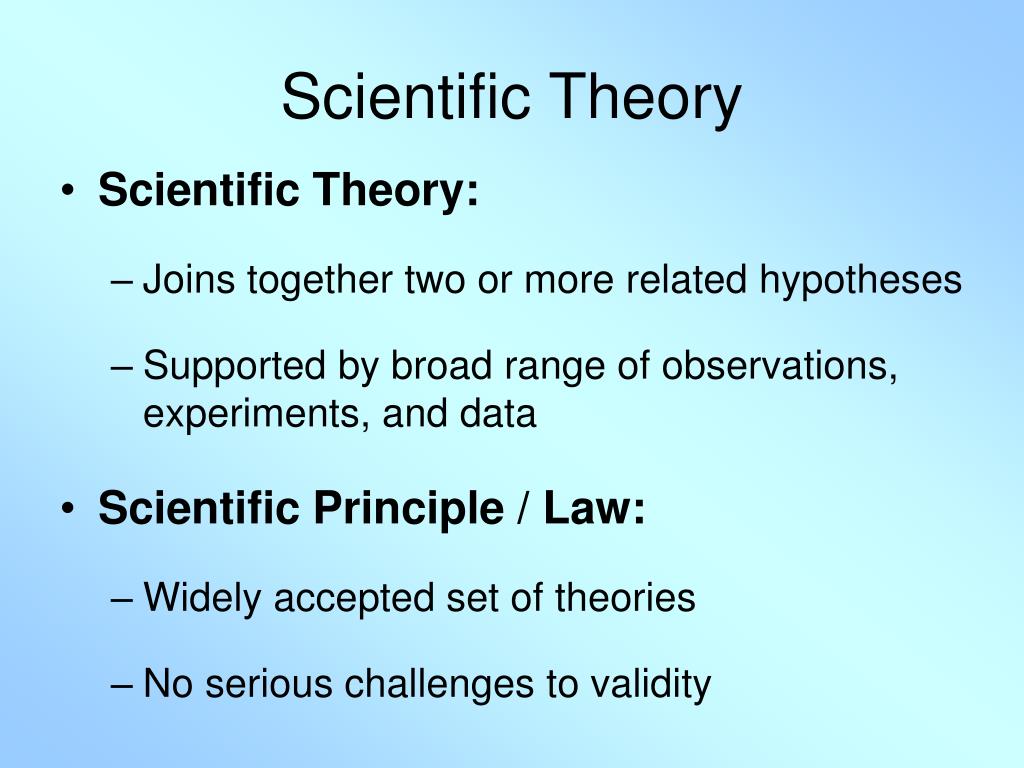 Scientific Theory

• Scientific Theory:

– Joins together two or more related hypotheses

– Supported by broad range of observations, experiments, and data

• Scientific Principle / Law:

– Widely accepted set of theories

– No serious challenges to validity